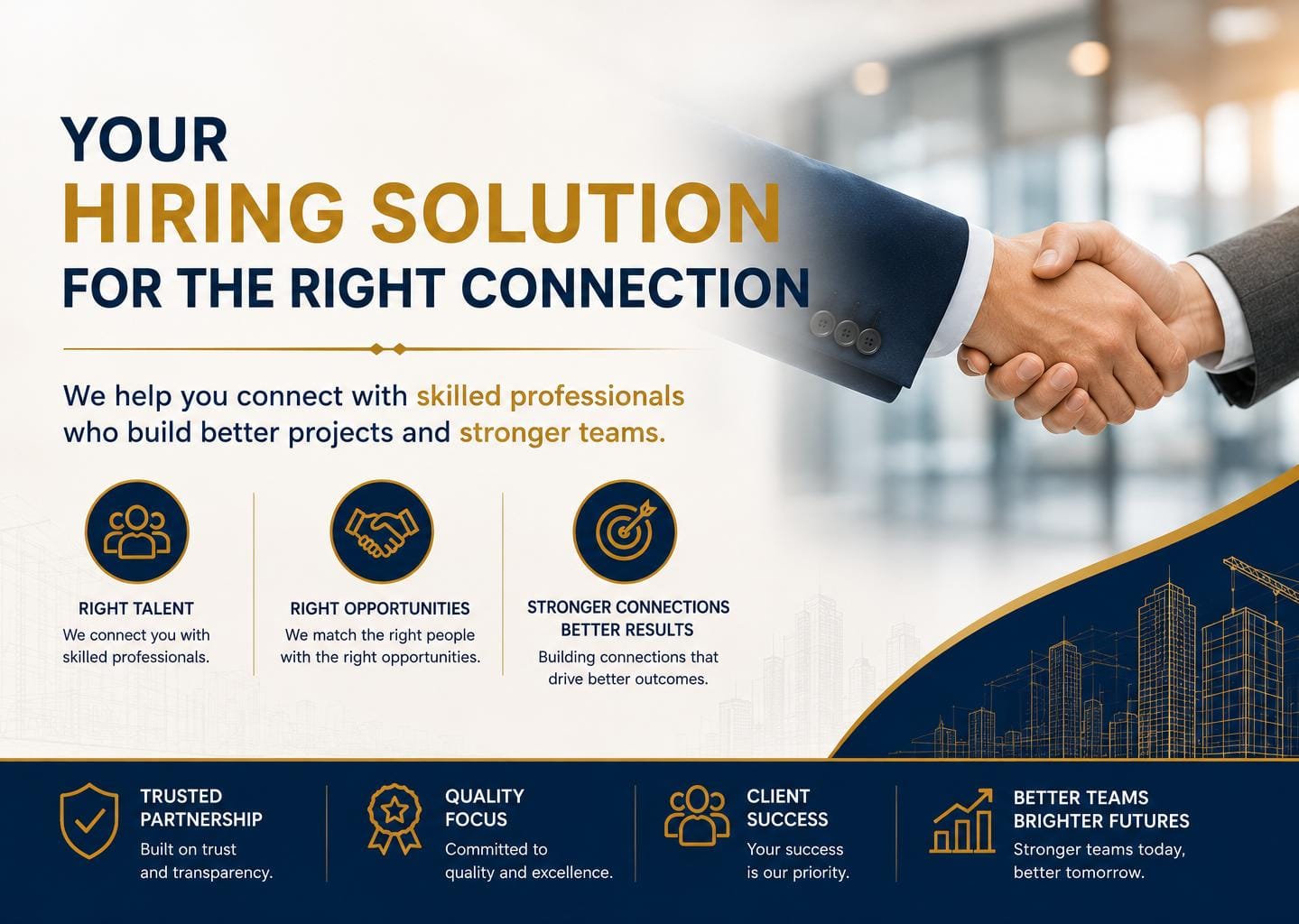 YOUR
HIRING SOLUTION
FOR THE RIGHT CONNECTION

We help you connect with skilled professionals who build better projects and stronger teams.

RIGHT TALENT
We connect you with skilled professionals.

RIGHT OPPORTUNITIES
We match the right people with the right opportunities.

STRONGER CONNECTIONS
BETTER RESULTS
Building connections that drive better outcomes.

TRUSTED PARTNERSHIP
Built on trust and transparency.

QUALITY FOCUS
Committed to quality and excellence.

CLIENT SUCCESS
Your success is our priority.

BETTER TEAMS
BRIGHTER FUTURES
Stronger teams today, better tomorrow.